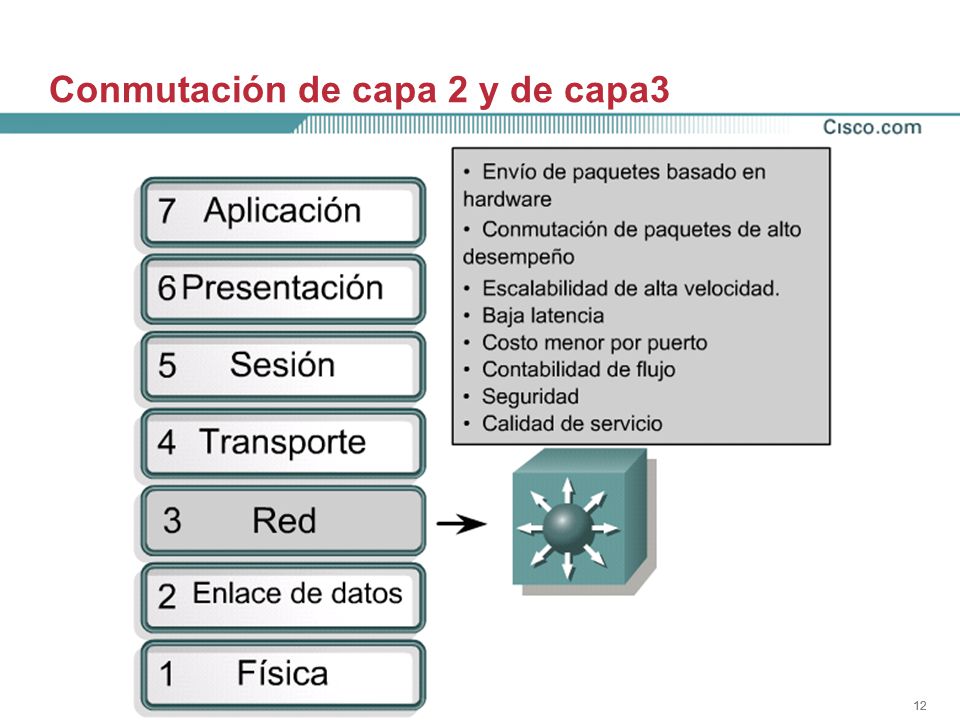 Conmutación de capa 2 y de capa3

Cisco.com

7 Aplicación

6 Presentación

5 Sesión

4 Transporte

3 Red

2 Enlace de datos

1 Física

• Envío de paquetes basado en hardware
• Conmutación de paquetes de alto desempeño
• Escalabilidad de alta velocidad.
• Baja latencia
• Costo menor por puerto
• Contabilidad de flujo
• Seguridad
• Calidad de servicio

12